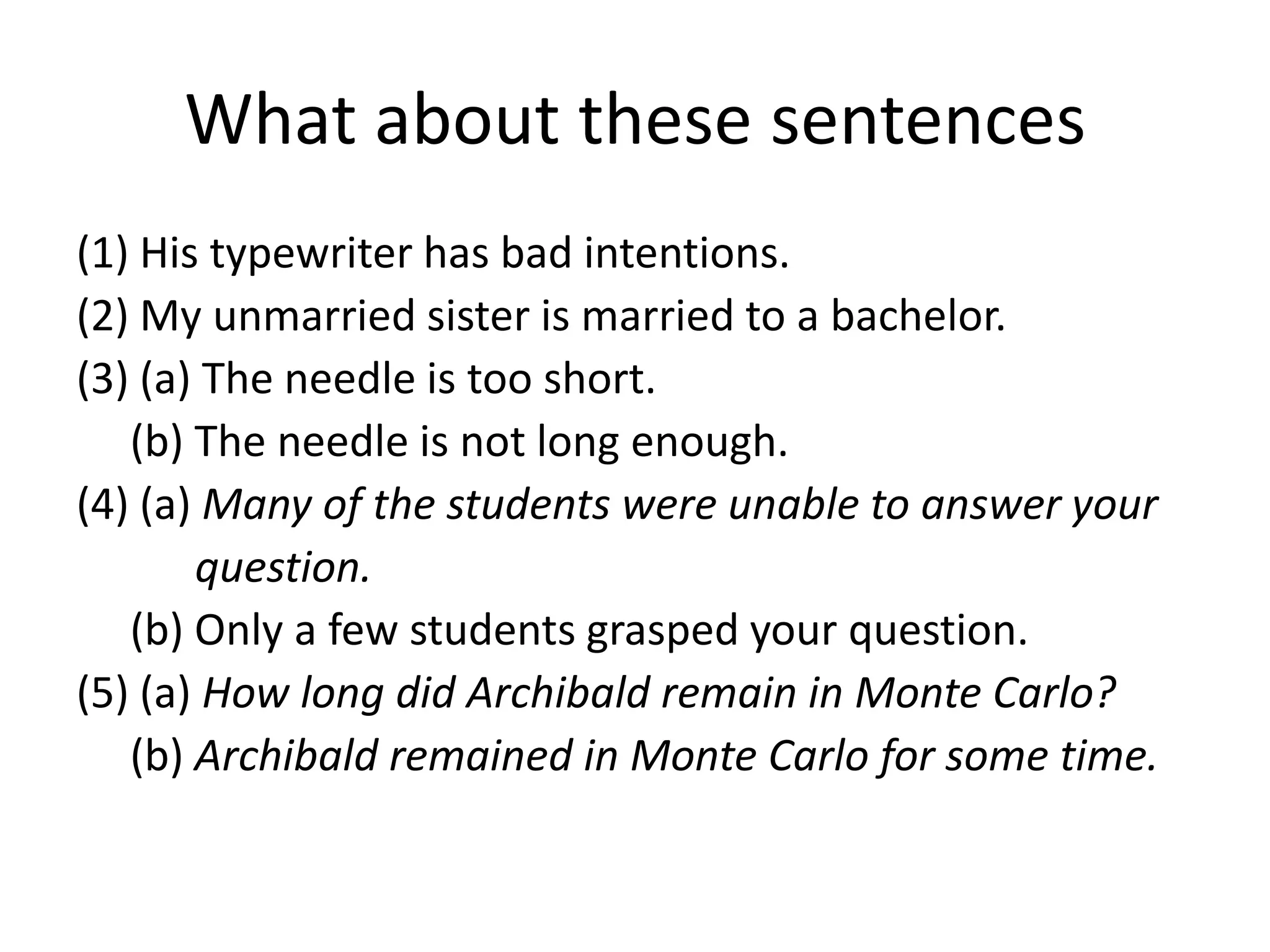 What about these sentences

(1) His typewriter has bad intentions.
(2) My unmarried sister is married to a bachelor.
(3) (a) The needle is too short.
(b) The needle is not long enough.
(4) (a) Many of the students were unable to answer your question.
(b) Only a few students grasped your question.
(5) (a) How long did Archibald remain in Monte Carlo?
(b) Archibald remained in Monte Carlo for some time.